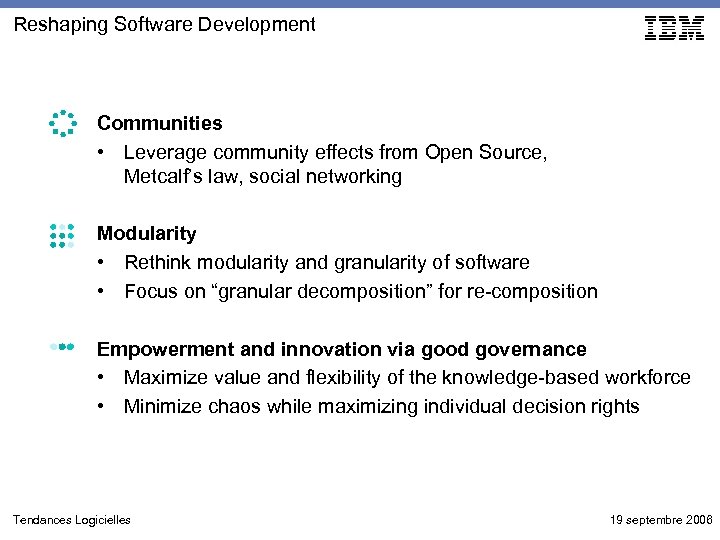 Reshaping Software Development

IBM

Communities
• Leverage community effects from Open Source, Metcalf's law, social networking

Modularity
• Rethink modularity and granularity of software
• Focus on "granular decomposition" for re-composition

Empowerment and innovation via good governance
• Maximize value and flexibility of the knowledge-based workforce
• Minimize chaos while maximizing individual decision rights

Tendances Logicielles

19 septembre 2006